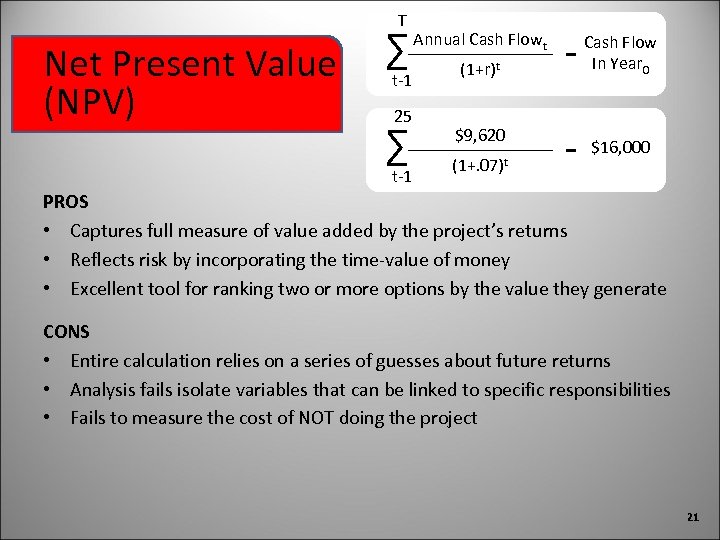 Net Present Value (NPV)

$\sum_{t-1}^{T} \frac{\text{Annual Cash Flow}_t}{(1+r)^t} - \text{Cash Flow In Year}_0$

$\sum_{t-1}^{25} \frac{\$9,620}{(1+.07)^t} - \$16,000$

PROS
• Captures full measure of value added by the project's returns
• Reflects risk by incorporating the time-value of money
• Excellent tool for ranking two or more options by the value they generate

CONS
• Entire calculation relies on a series of guesses about future returns
• Analysis fails isolate variables that can be linked to specific responsibilities
• Fails to measure the cost of NOT doing the project

21